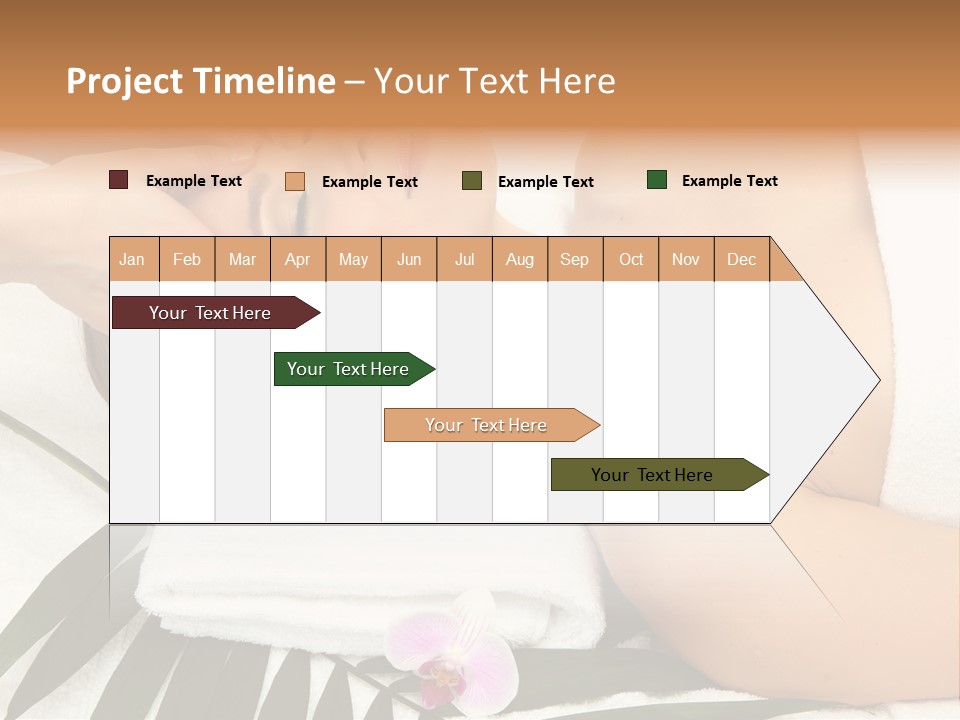 Project Timeline – Your Text Here

Example Text
Example Text
Example Text
Example Text

| Jan | Feb | Mar | Apr | May | Jun | Jul | Aug | Sep | Oct | Nov | Dec |
|---|---|---|---|---|---|---|---|---|---|---|---|

Your Text Here
Your Text Here
Your Text Here
Your Text Here